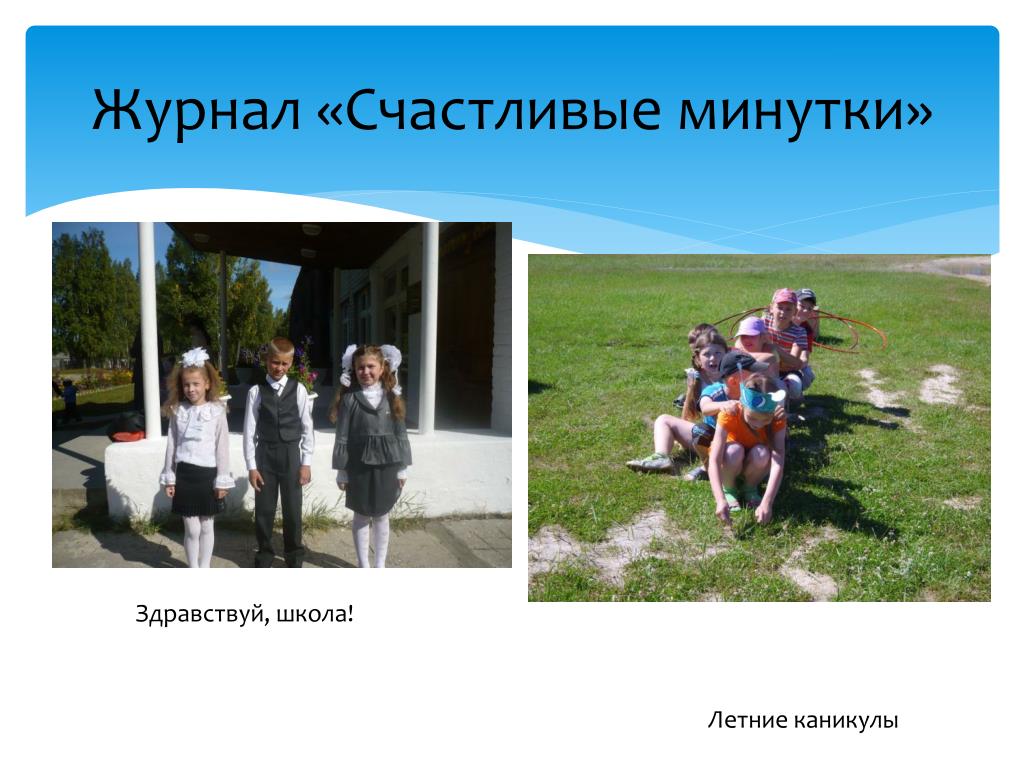 Журнал «Счастливые минутки»

Здравствуй, школа!

Летние каникулы